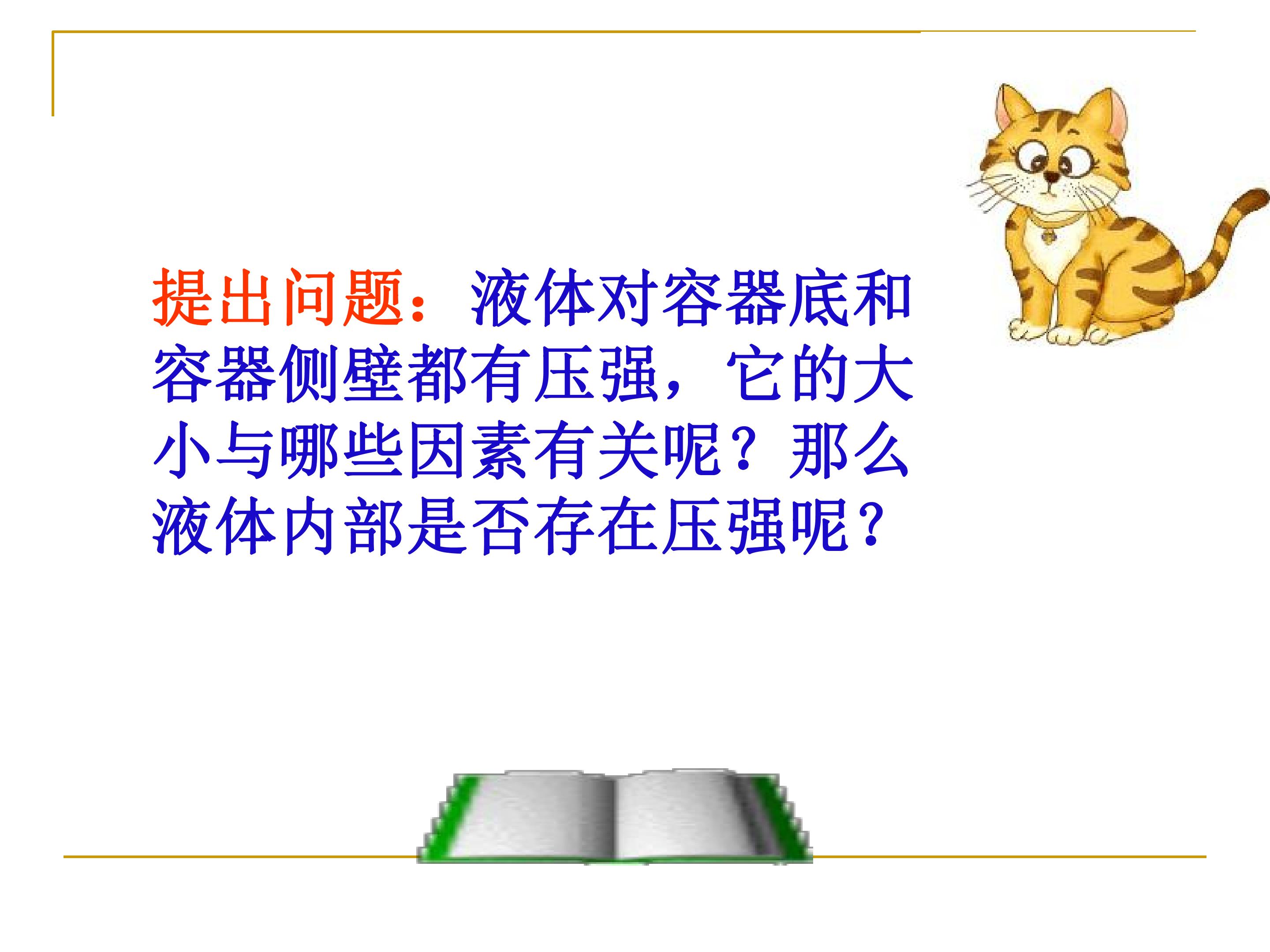 提出问题：液体对容器底和容器侧壁都有压强，它的大小与哪些因素有关呢？那么液体内部是否存在压强呢？